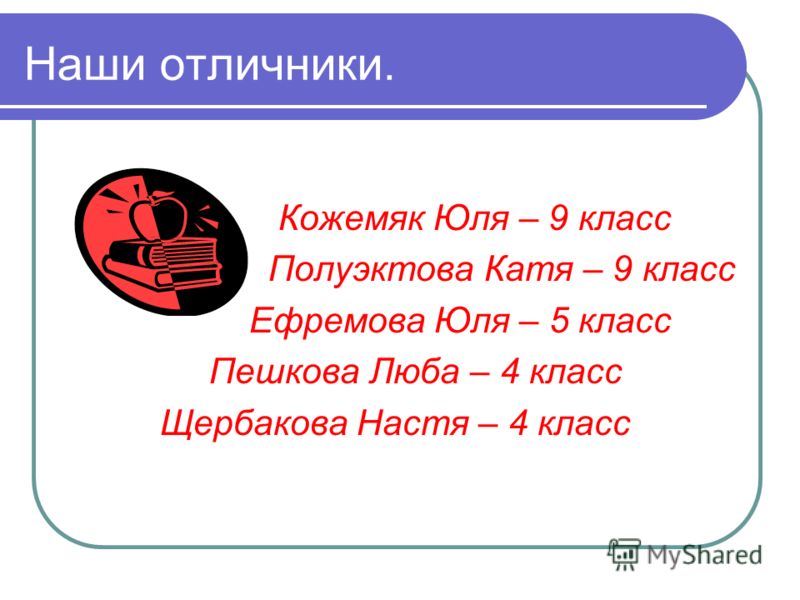 Наши отличники.

Кожемяк Юля – 9 класс

Полуэктова Катя – 9 класс

Ефремова Юля – 5 класс

Пешкова Люба – 4 класс

Щербакова Настя – 4 класс

MyShared